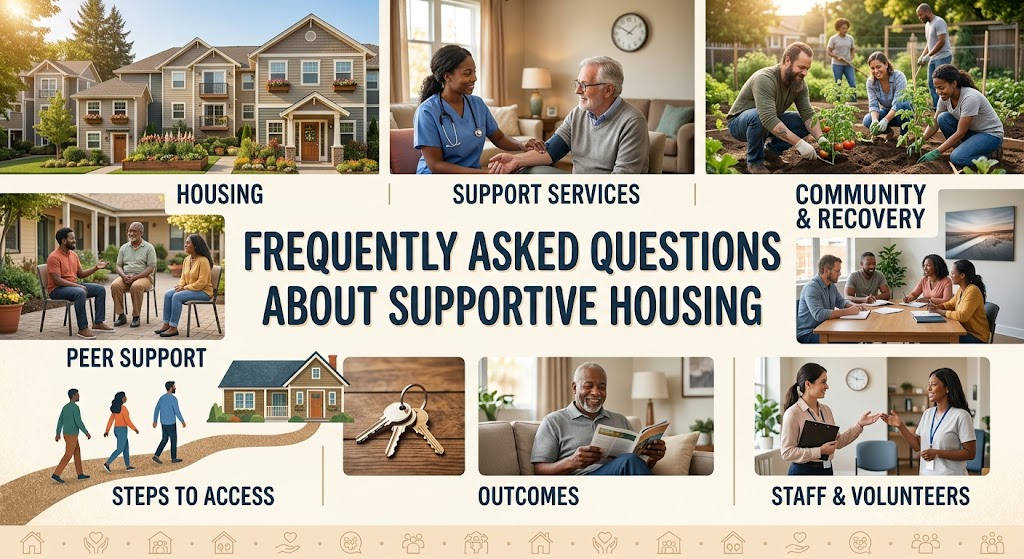 HOUSING

SUPPORT SERVICES

COMMUNITY & RECOVERY

FREQUENTLY ASKED QUESTIONS ABOUT SUPPORTIVE HOUSING

PEER SUPPORT

STEPS TO ACCESS

OUTCOMES

STAFF & VOLUNTEERS